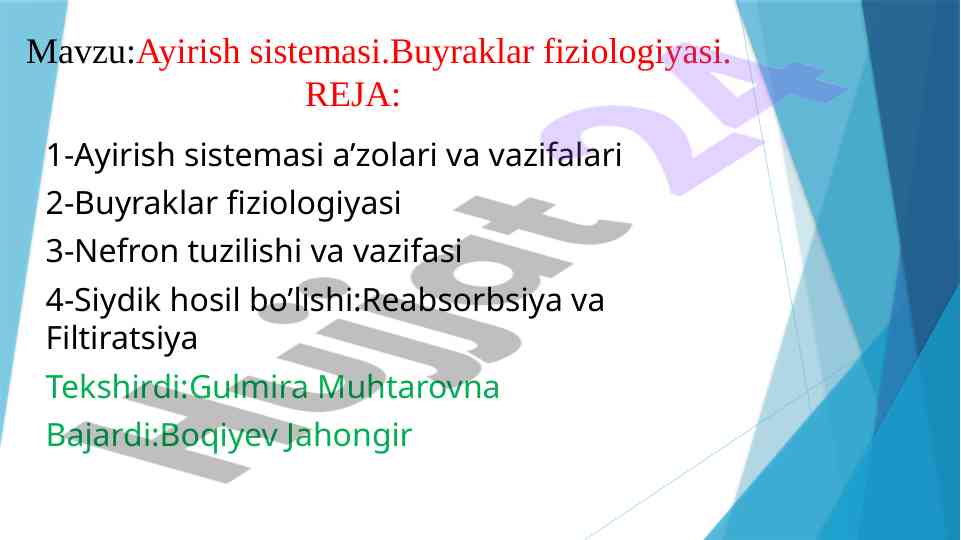 Mavzu:Ayirish sistemasi.Buyraklar fiziologiyasi.
REJA:

1-Ayirish sistemasi a’zolari va vazifalari

2-Buyraklar fiziologiyasi

3-Nefron tuzilishi va vazifasi

4-Siydik hosil bo’lishi:Reabsorbsiya va Filtiratsiya

Tekshirdi:Gulmira Muhtarovna

Bajardi:Boqiyev Jahongir

Hujjat 24